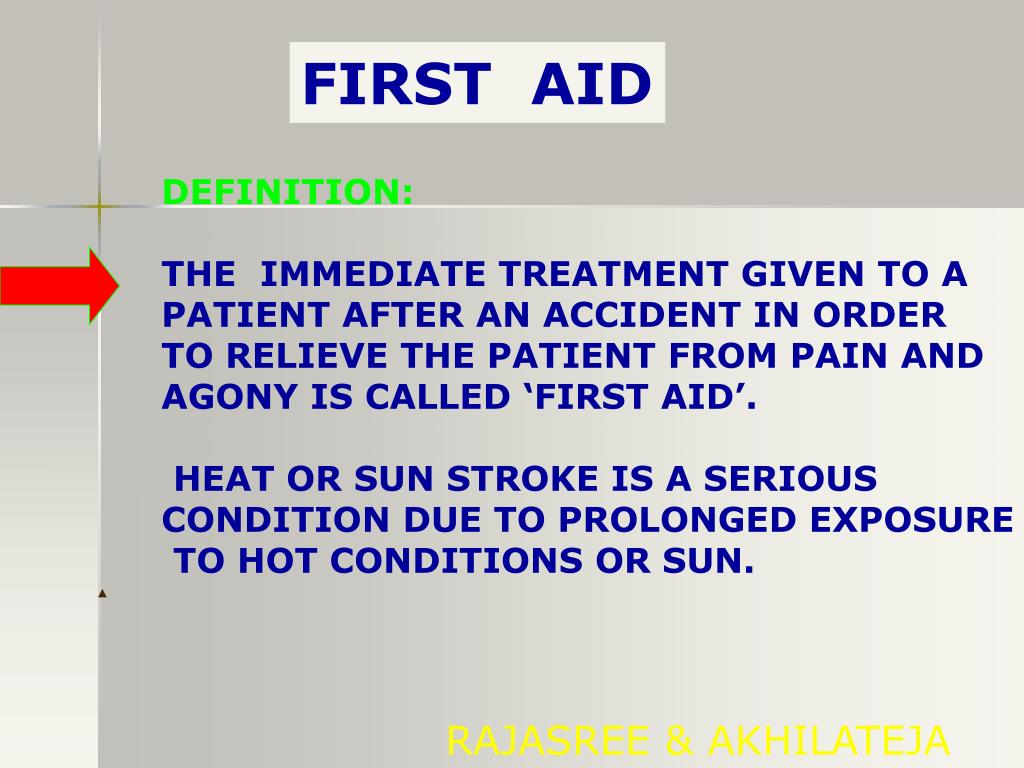 FIRST AID

DEFINITION:

THE IMMEDIATE TREATMENT GIVEN TO A PATIENT AFTER AN ACCIDENT IN ORDER TO RELIEVE THE PATIENT FROM PAIN AND AGONY IS CALLED ‘FIRST AID’.

HEAT OR SUN STROKE IS A SERIOUS CONDITION DUE TO PROLONGED EXPOSURE TO HOT CONDITIONS OR SUN.

RAJASREE & AKHILATEJA